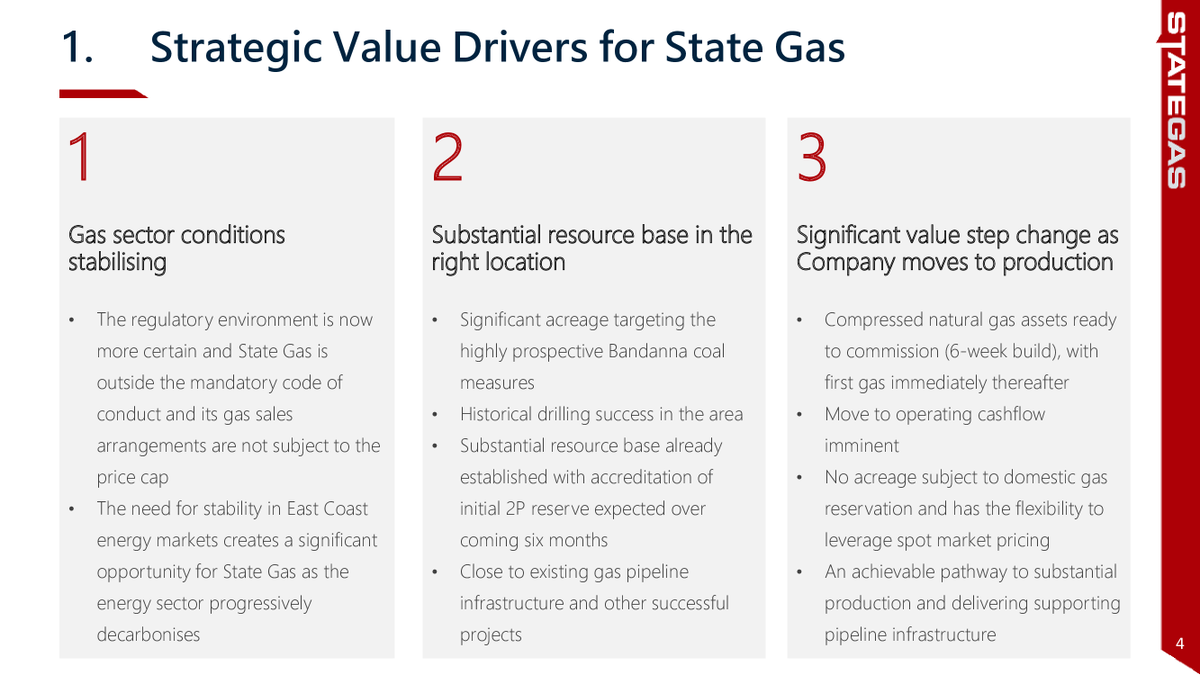 1. Strategic Value Drivers for State Gas

STATEGAS

1

Gas sector conditions stabilising

• The regulatory environment is now more certain and State Gas is outside the mandatory code of conduct and its gas sales arrangements are not subject to the price cap
• The need for stability in East Coast energy markets creates a significant opportunity for State Gas as the energy sector progressively decarbonises

2

Substantial resource base in the right location

• Significant acreage targeting the highly prospective Bandanna coal measures
• Historical drilling success in the area
• Substantial resource base already established with accreditation of initial 2P reserve expected over coming six months
• Close to existing gas pipeline infrastructure and other successful projects

3

Significant value step change as Company moves to production

• Compressed natural gas assets ready to commission (6-week build), with first gas immediately thereafter
• Move to operating cashflow imminent
• No acreage subject to domestic gas reservation and has the flexibility to leverage spot market pricing
• An achievable pathway to substantial production and delivering supporting pipeline infrastructure

4